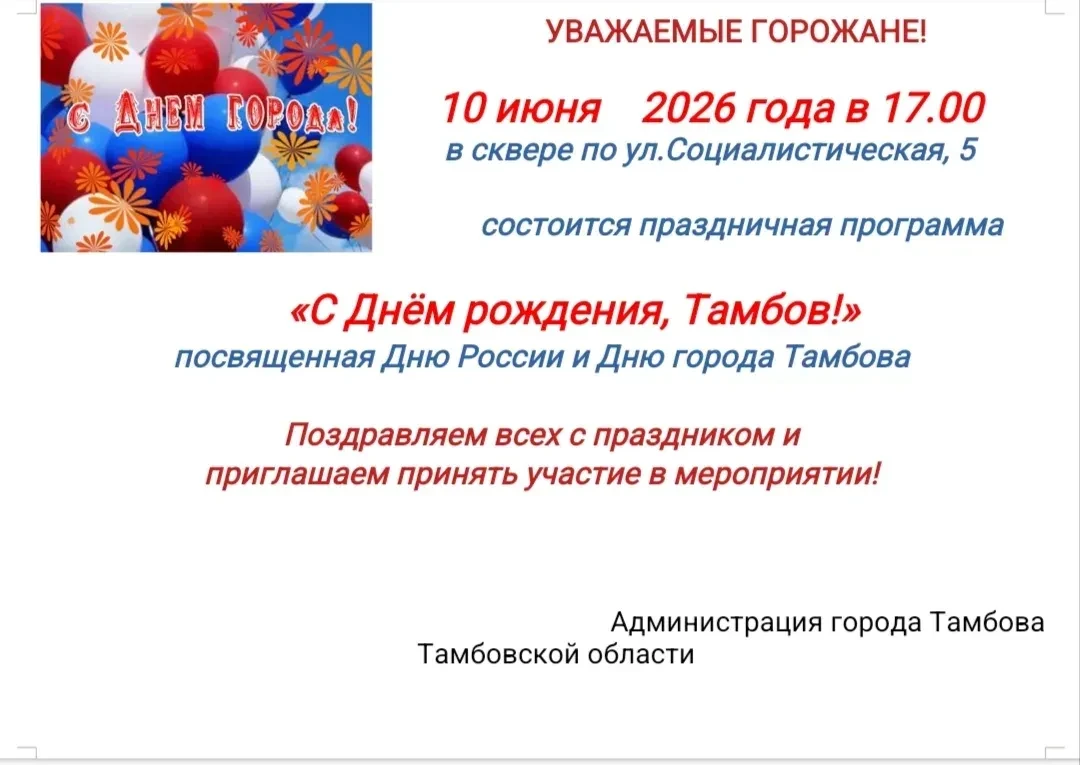 С Днем города!

УВАЖАЕМЫЕ ГОРОЖАНЕ!

10 июня 2026 года в 17.00
в сквере по ул.Социалистическая, 5

состоится праздничная программа

«С Днём рождения, Тамбов!»
посвященная Дню России и Дню города Тамбова

Поздравляем всех с праздником и приглашаем принять участие в мероприятии!

Администрация города Тамбова
Тамбовской области